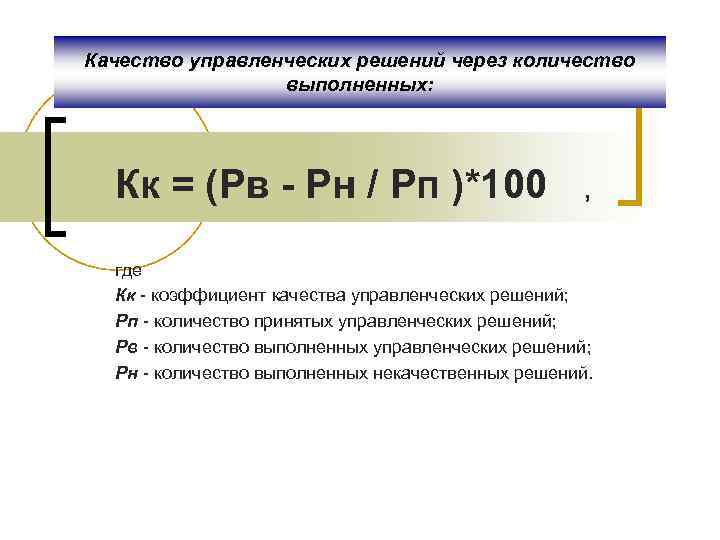 Качество управленческих решений через количество выполненных:

Кк = (Рв - Рн / Рп )*100 ,

где
Кк - коэффициент качества управленческих решений;
Рп - количество принятых управленческих решений;
Рв - количество выполненных управленческих решений;
Рн - количество выполненных некачественных решений.